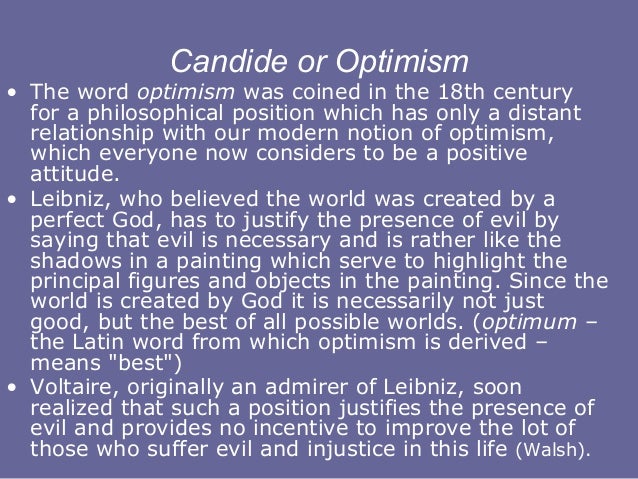 Candide or Optimism

• The word optimism was coined in the 18th century for a philosophical position which has only a distant relationship with our modern notion of optimism, which everyone now considers to be a positive attitude.

• Leibniz, who believed the world was created by a perfect God, has to justify the presence of evil by saying that evil is necessary and is rather like the shadows in a painting which serve to highlight the principal figures and objects in the painting. Since the world is created by God it is necessarily not just good, but the best of all possible worlds. (optimum – the Latin word from which optimism is derived – means "best")

• Voltaire, originally an admirer of Leibniz, soon realized that such a position justifies the presence of evil and provides no incentive to improve the lot of those who suffer evil and injustice in this life (Walsh).